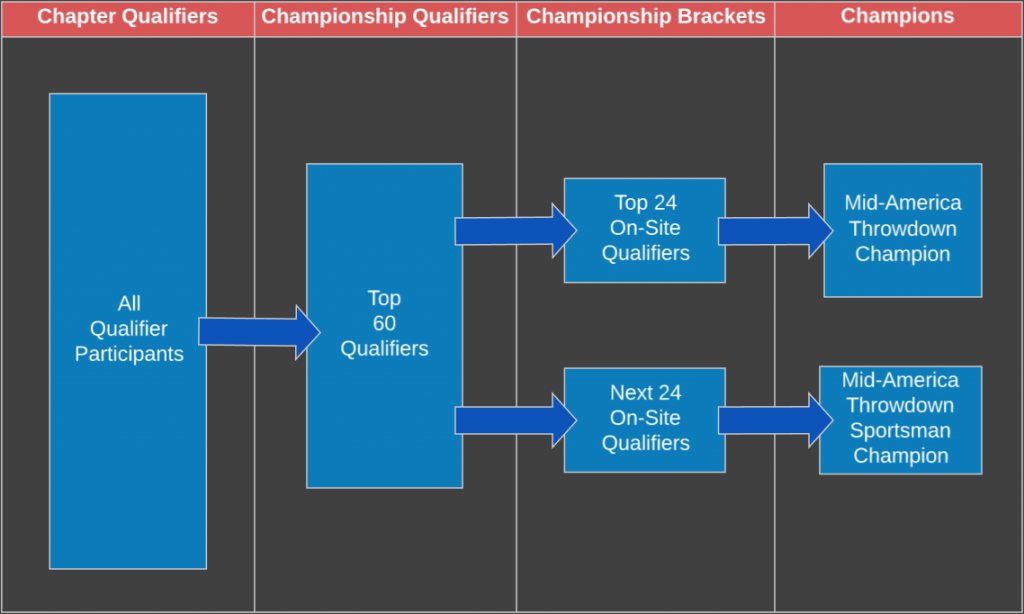 Chapter Qualifiers

Championship Qualifiers

Championship Brackets

Champions

All Qualifier Participants

Top 60 Qualifiers

Top 24 On-Site Qualifiers

Next 24 On-Site Qualifiers

Mid-America Throwdown Champion

Mid-America Throwdown Sportsman Champion